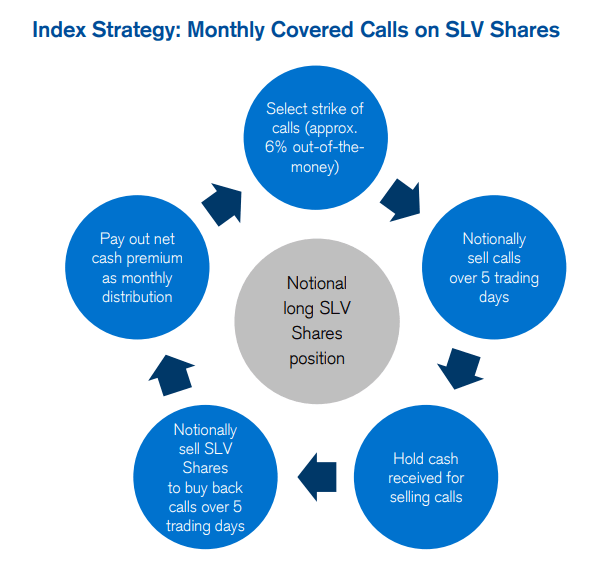 Index Strategy: Monthly Covered Calls on SLV Shares

Select strike of calls (approx. 6% out-of-the-money)

Notionally sell calls over 5 trading days

Hold cash received for selling calls

Notionally sell SLV Shares to buy back calls over 5 trading days

Pay out net cash premium as monthly distribution

Notional long SLV Shares position